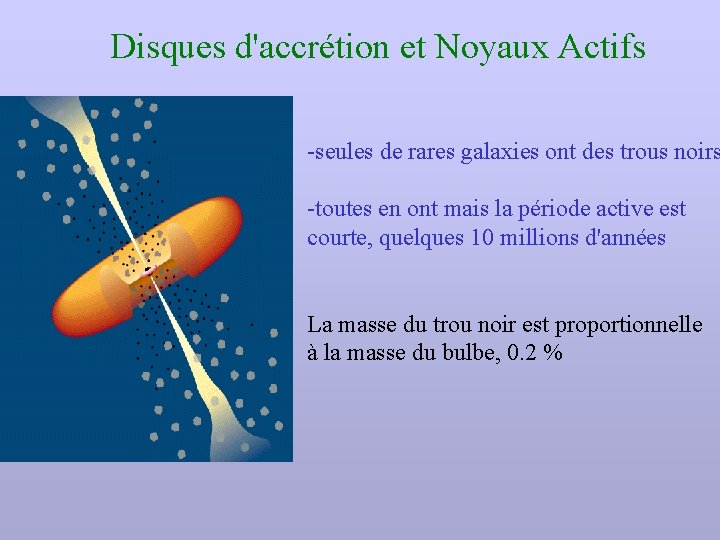 Disques d'accrétion et Noyaux Actifs

-seules de rares galaxies ont des trous noirs

-toutes en ont mais la période active est courte, quelques 10 millions d'années

La masse du trou noir est proportionnelle à la masse du bulbe, 0.2 %